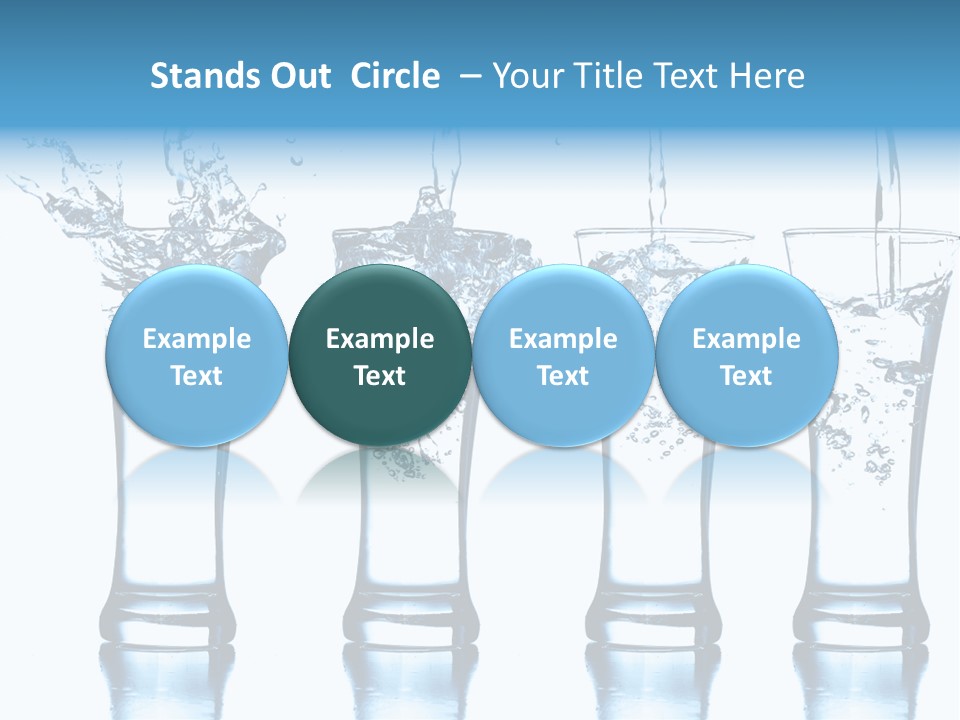 Stands Out Circle – Your Title Text Here

Example Text

Example Text

Example Text

Example Text